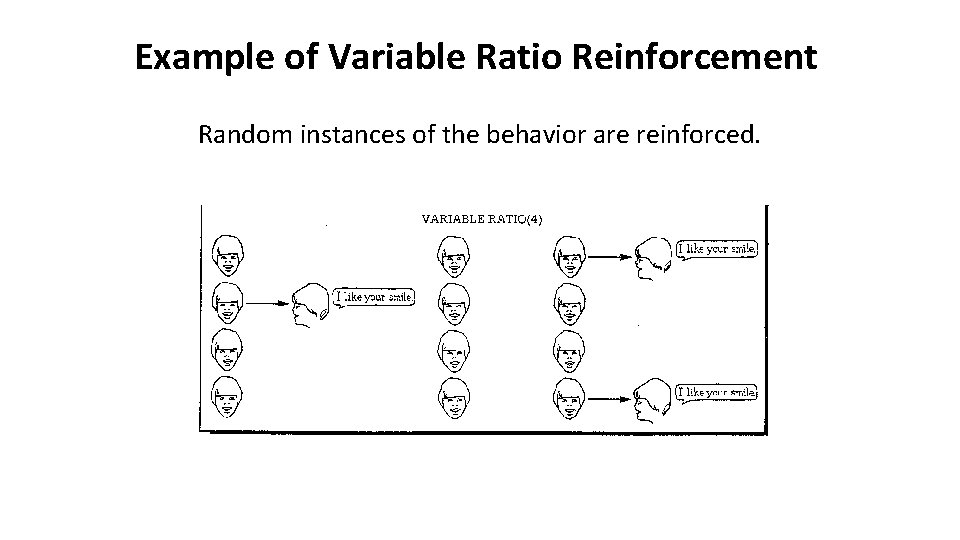 Example of Variable Ratio Reinforcement

Random instances of the behavior are reinforced.

VARIABLE RATIO(4)

I like your smile.

I like your smile.

I like your smile.